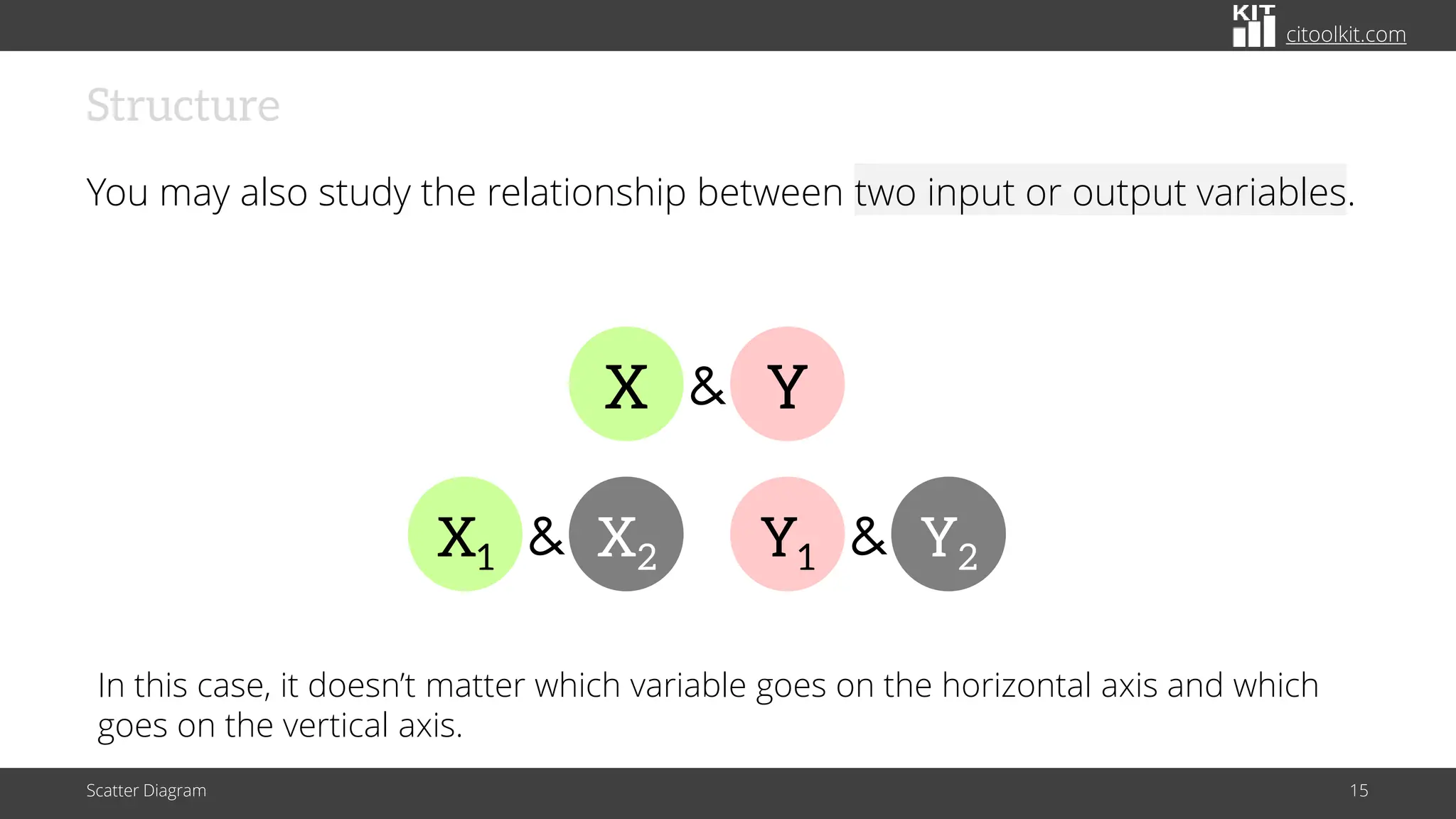 KIT citoolkit.com

Structure

You may also study the relationship between two input or output variables.

X & Y

$X_1$ & $X_2$ $Y_1$ & $Y_2$

In this case, it doesn't matter which variable goes on the horizontal axis and which goes on the vertical axis.

Scatter Diagram

15